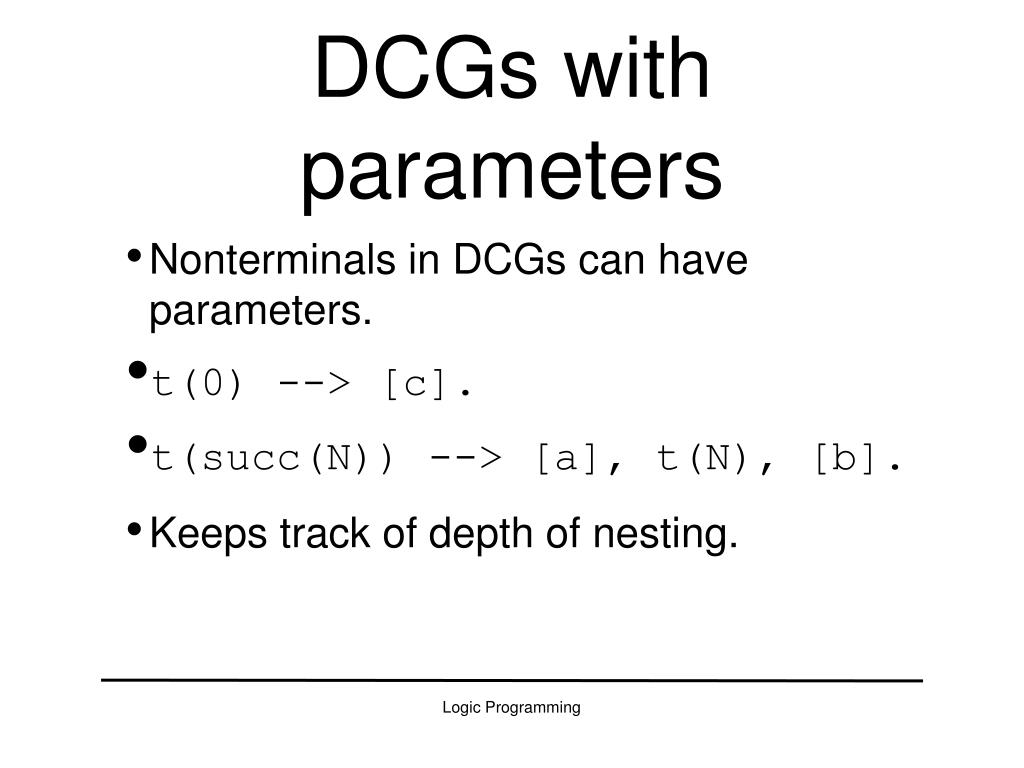 DCGs with parameters

• Nonterminals in DCGs can have parameters.

• t(0) --> [c].

• t(succ(N)) --> [a], t(N), [b].

• Keeps track of depth of nesting.

Logic Programming